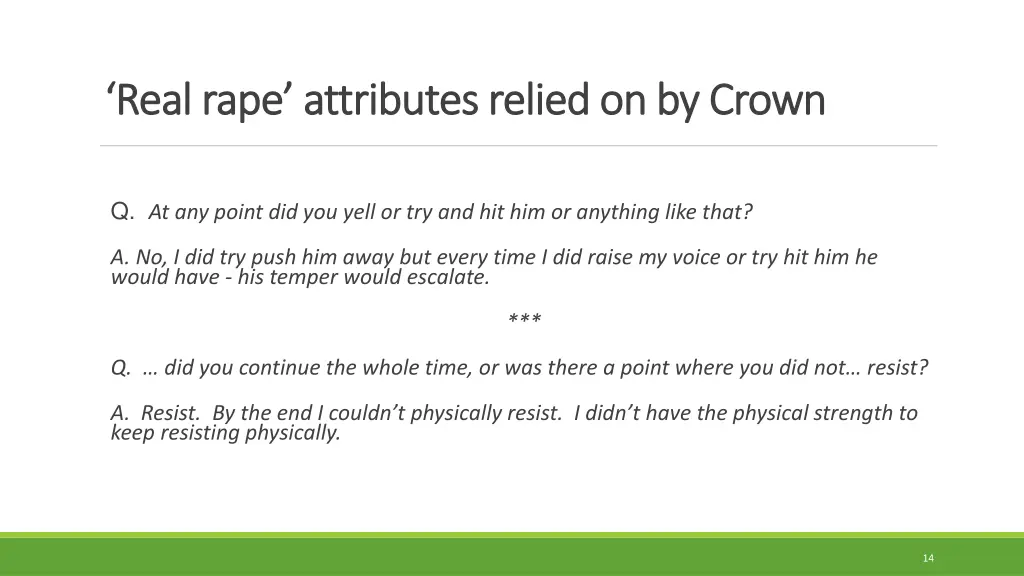 ‘Real rape’ attributes relied on by Crown

Q. At any point did you yell or try and hit him or anything like that?

A. No, I did try push him away but every time I did raise my voice or try hit him he would have - his temper would escalate.

***

Q. … did you continue the whole time, or was there a point where you did not… resist?

A. Resist. By the end I couldn’t physically resist. I didn’t have the physical strength to keep resisting physically.

14